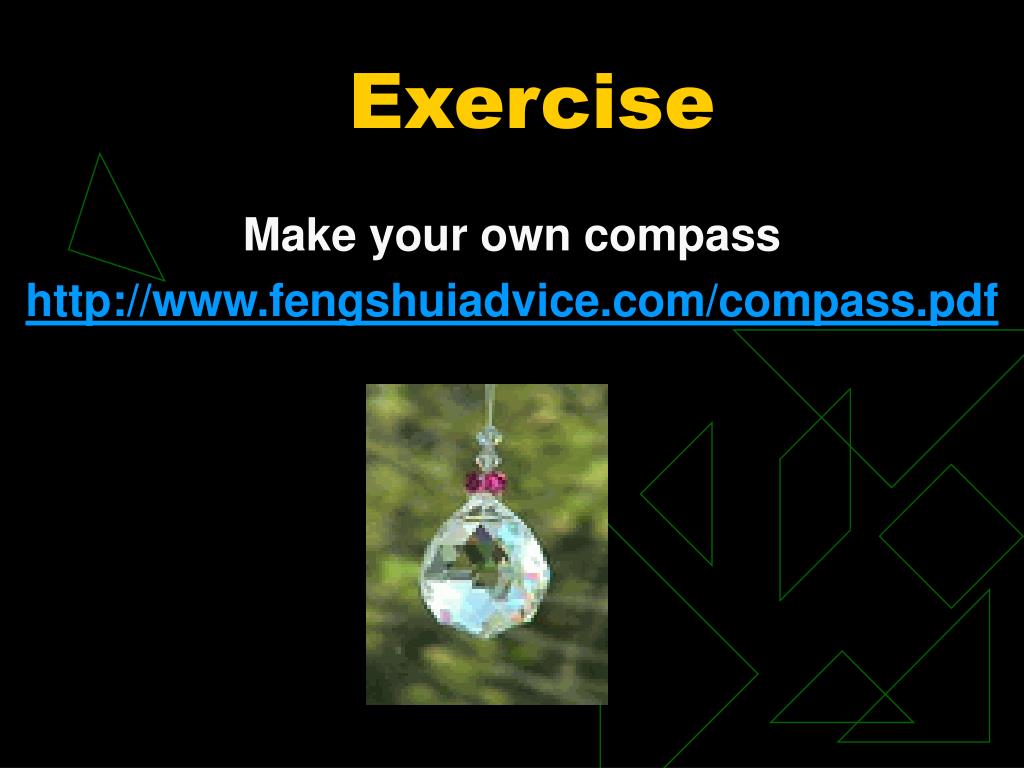 Exercise

Make your own compass

http://www.fengshuiadvice.com/compass.pdf